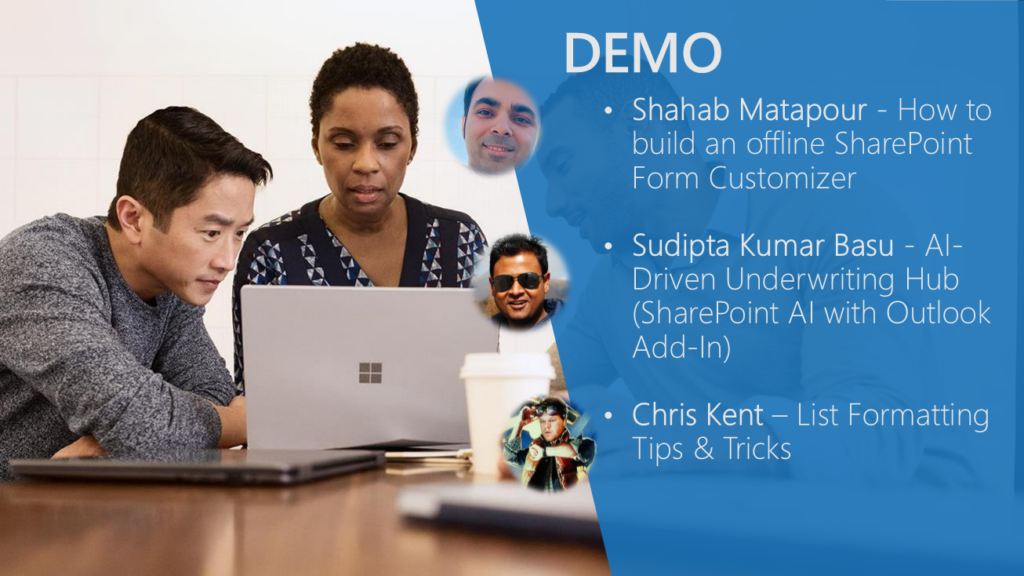 DEMO

• Shahab Matapour - How to build an offline SharePoint Form Customizer

• Sudipta Kumar Basu - AI-Driven Underwriting Hub (SharePoint AI with Outlook Add-In)

• Chris Kent – List Formatting Tips & Tricks